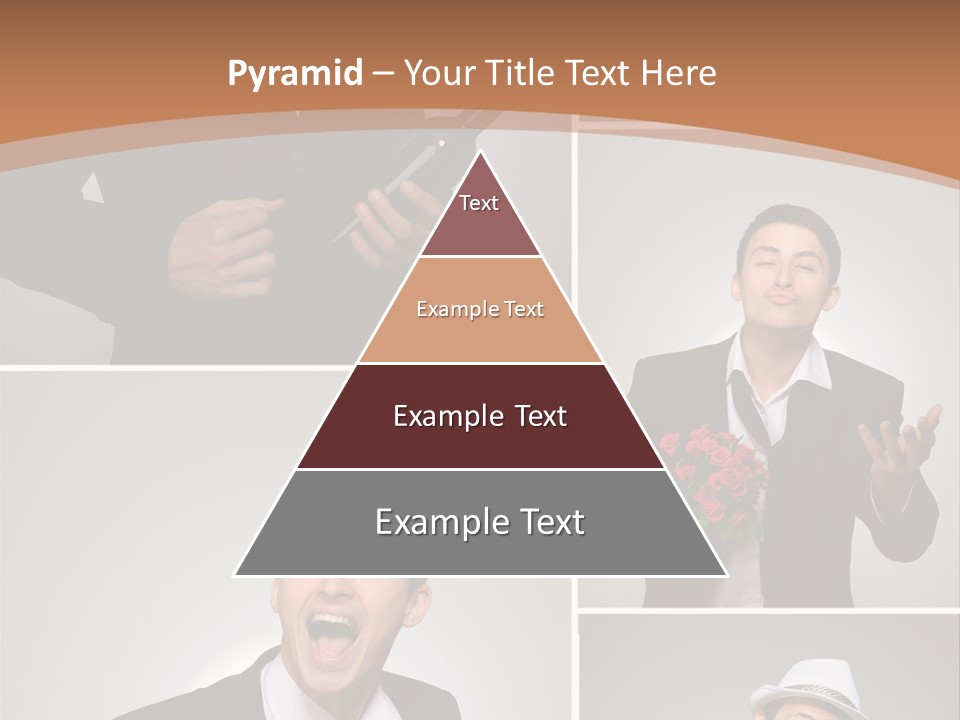 Pyramid – Your Title Text Here

Text

Example Text

Example Text

Example Text